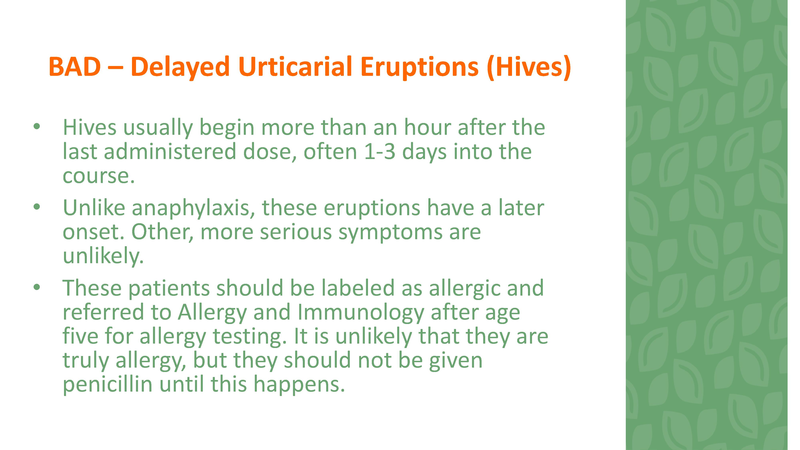 BAD – Delayed Urticarial Eruptions (Hives)

• Hives usually begin more than an hour after the last administered dose, often 1-3 days into the course.

• Unlike anaphylaxis, these eruptions have a later onset. Other, more serious symptoms are unlikely.

• These patients should be labeled as allergic and referred to Allergy and Immunology after age five for allergy testing. It is unlikely that they are truly allergy, but they should not be given penicillin until this happens.